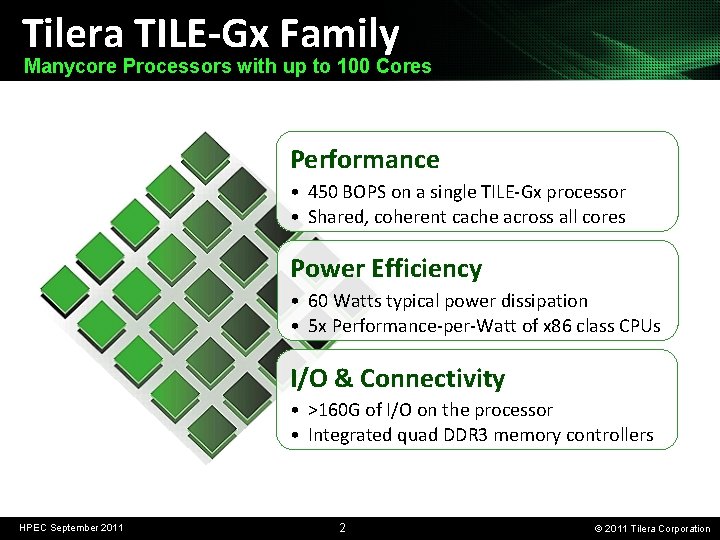 Tilera TILE-Gx Family
Manycore Processors with up to 100 Cores

Performance
• 450 BOPS on a single TILE-Gx processor
• Shared, coherent cache across all cores

Power Efficiency
• 60 Watts typical power dissipation
• 5x Performance-per-Watt of x86 class CPUs

I/O & Connectivity
• >160G of I/O on the processor
• Integrated quad DDR3 memory controllers

HPEC September 2011
2
© 2011 Tilera Corporation